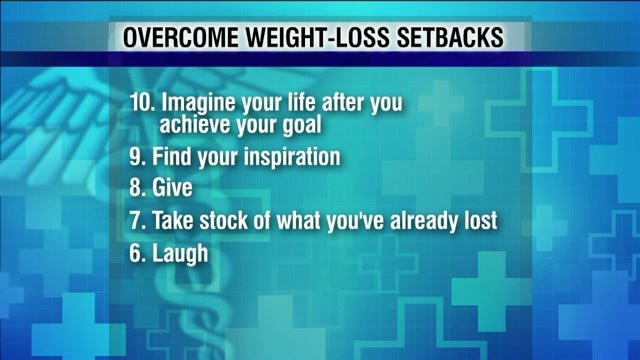 OVERCOME WEIGHT-LOSS SETBACKS

10. Imagine your life after you achieve your goal

9. Find your inspiration

8. Give

7. Take stock of what you've already lost

6. Laugh